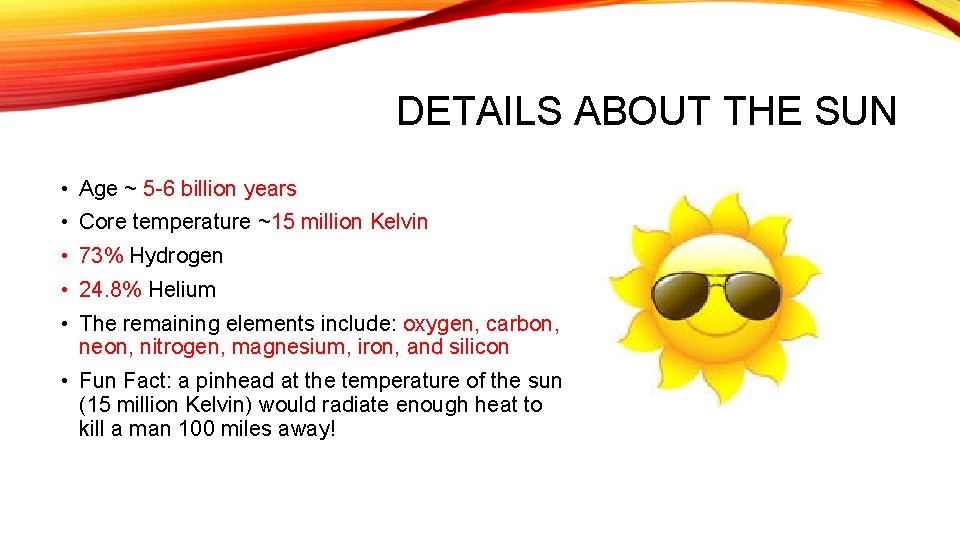 DETAILS ABOUT THE SUN

• Age ~ 5-6 billion years
• Core temperature ~15 million Kelvin
• 73% Hydrogen
• 24.8% Helium
• The remaining elements include: oxygen, carbon, neon, nitrogen, magnesium, iron, and silicon
• Fun Fact: a pinhead at the temperature of the sun (15 million Kelvin) would radiate enough heat to kill a man 100 miles away!